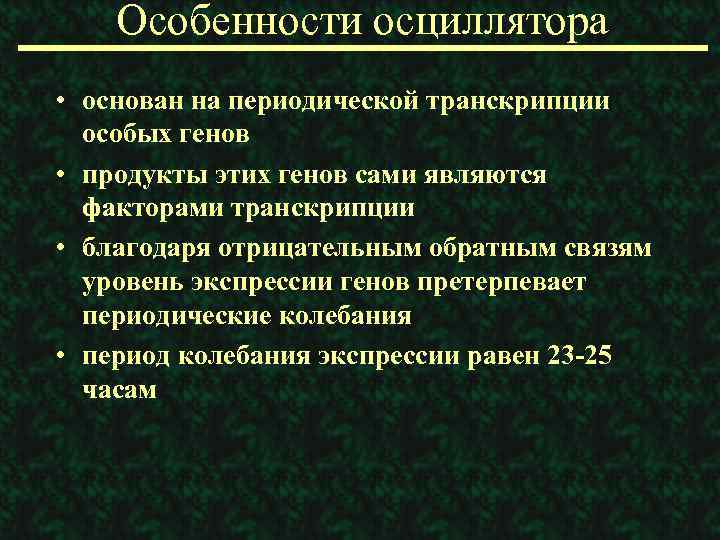 Особенности осциллятора

• основан на периодической транскрипции особых генов

• продукты этих генов сами являются факторами транскрипции

• благодаря отрицательным обратным связям уровень экспрессии генов претерпевает периодические колебания

• период колебания экспрессии равен 23-25 часам